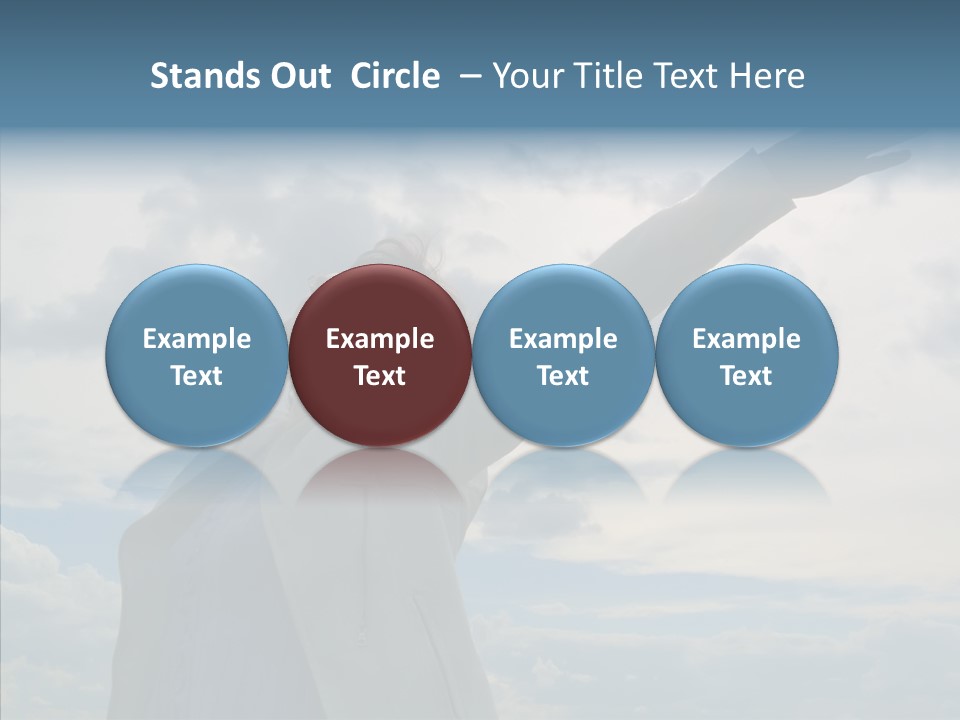 Stands Out Circle – Your Title Text Here

Example Text

Example Text

Example Text

Example Text